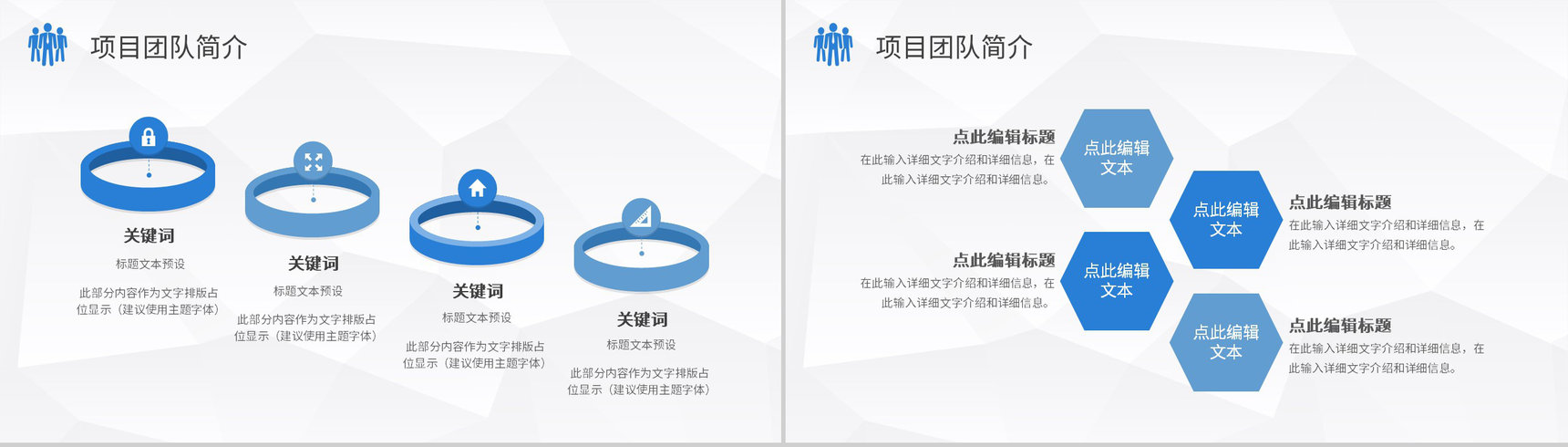 项目团队简介

关键词
标题文本预设
此部分内容作为文字排版占位显示（建议使用主题字体）

关键词
标题文本预设
此部分内容作为文字排版占位显示（建议使用主题字体）

关键词
标题文本预设
此部分内容作为文字排版占位显示（建议使用主题字体）

关键词
标题文本预设
此部分内容作为文字排版占位显示（建议使用主题字体）

项目团队简介

点此编辑标题
在此输入详细文字介绍和详细信息，在此输入详细文字介绍和详细信息。

点此编辑文本

点此编辑文本

点此编辑标题
在此输入详细文字介绍和详细信息，在此输入详细文字介绍和详细信息。

点此编辑标题
在此输入详细文字介绍和详细信息，在此输入详细文字介绍和详细信息。

点此编辑文本

点此编辑文本

点此编辑标题
在此输入详细文字介绍和详细信息，在此输入详细文字介绍和详细信息。